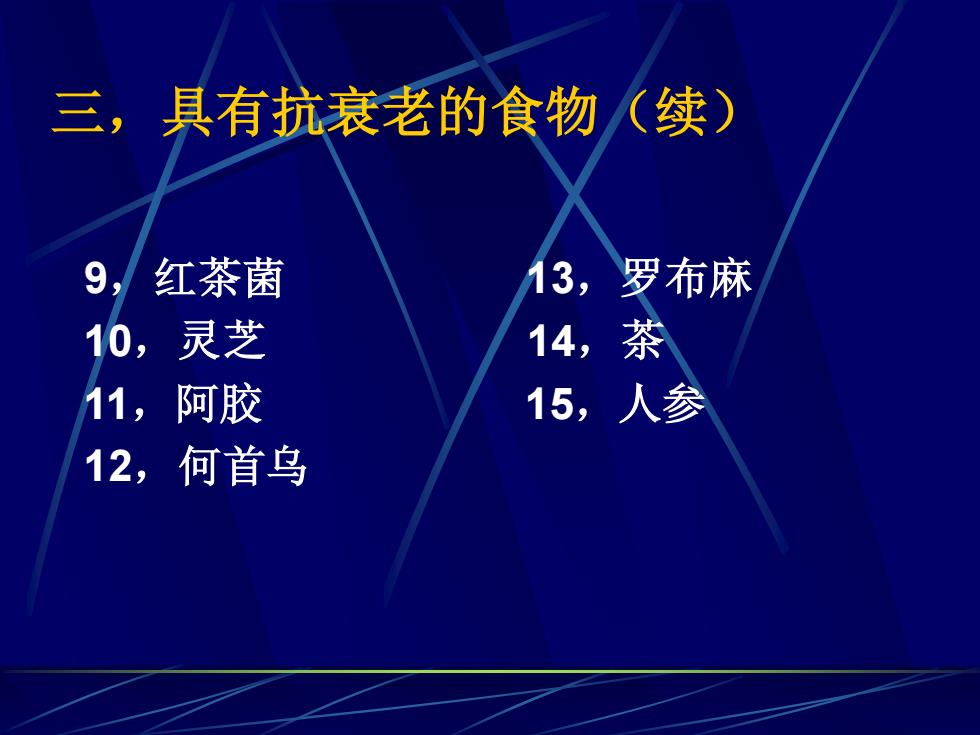 三，具有抗衰老的食物（续）

9，红茶菌
10，灵芝
11，阿胶
12，何首乌

13，罗布麻
14，茶
15，人参